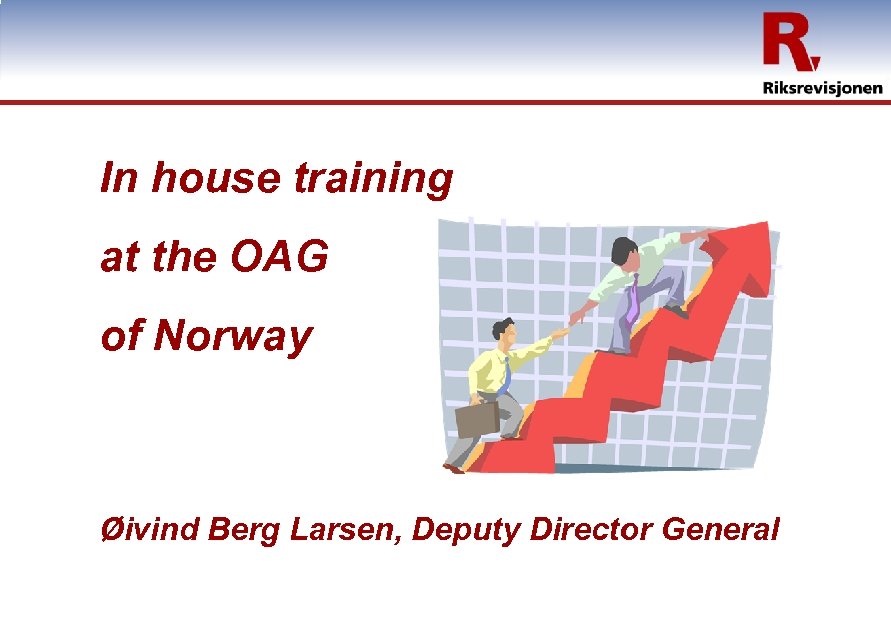 R
Riksrevisjonen

In house training
at the OAG
of Norway

Øivind Berg Larsen, Deputy Director General